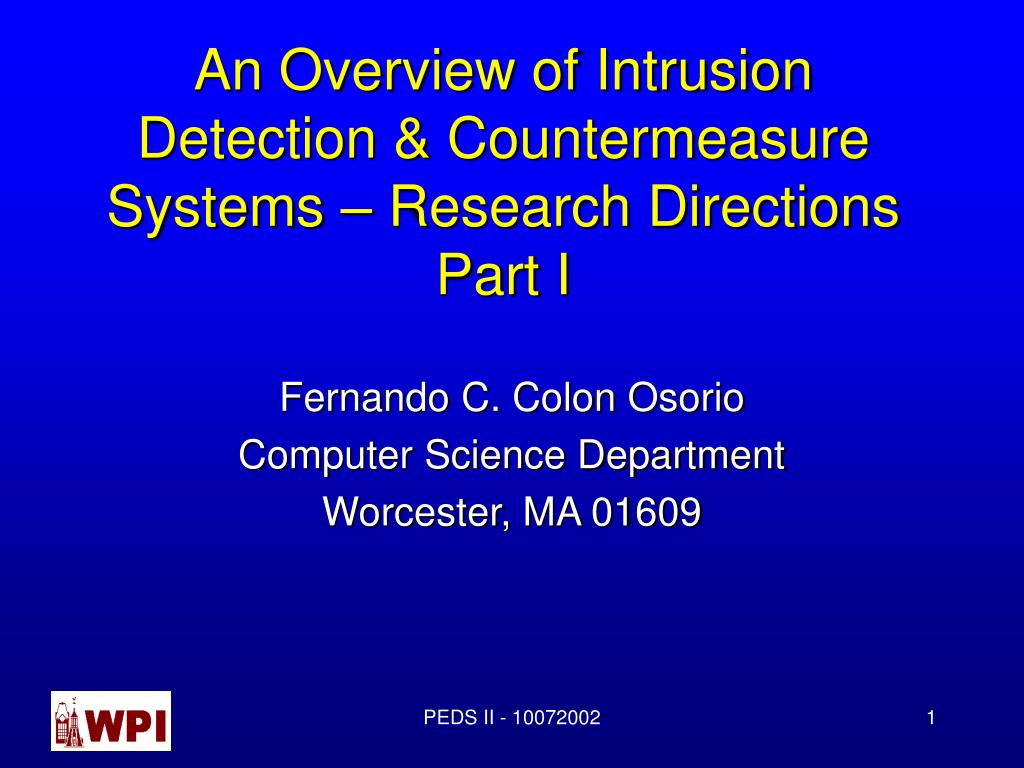 An Overview of Intrusion Detection & Countermeasure Systems – Research Directions Part I

Fernando C. Colon Osorio
Computer Science Department
Worcester, MA 01609

WPI

PEDS II - 10072002

1